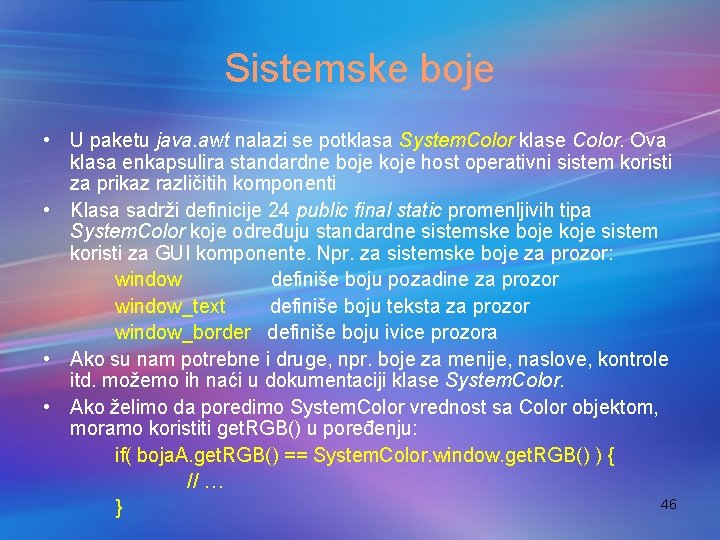 Sistemske boje

• U paketu java.awt nalazi se potklasa SystemColor klase Color. Ova klasa enkapsulira standardne boje koje host operativni sistem koristi za prikaz različitih komponenti

• Klasa sadrži definicije 24 public final static promenljivih tipa SystemColor koje određuju standardne sistemske boje koje sistem koristi za GUI komponente. Npr. za sistemske boje za prozor:

window definiše boju pozadine za prozor
window_text definiše boju teksta za prozor
window_border definiše boju ivice prozora

• Ako su nam potrebne i druge, npr. boje za menije, naslove, kontrole itd. možemo ih naći u dokumentaciji klase SystemColor.

• Ako želimo da poredimo SystemColor vrednost sa Color objektom, moramo koristiti getRGB() u poređenju:

if( bojaA.getRGB() == SystemColor.window.getRGB() ) {
// …
}

46